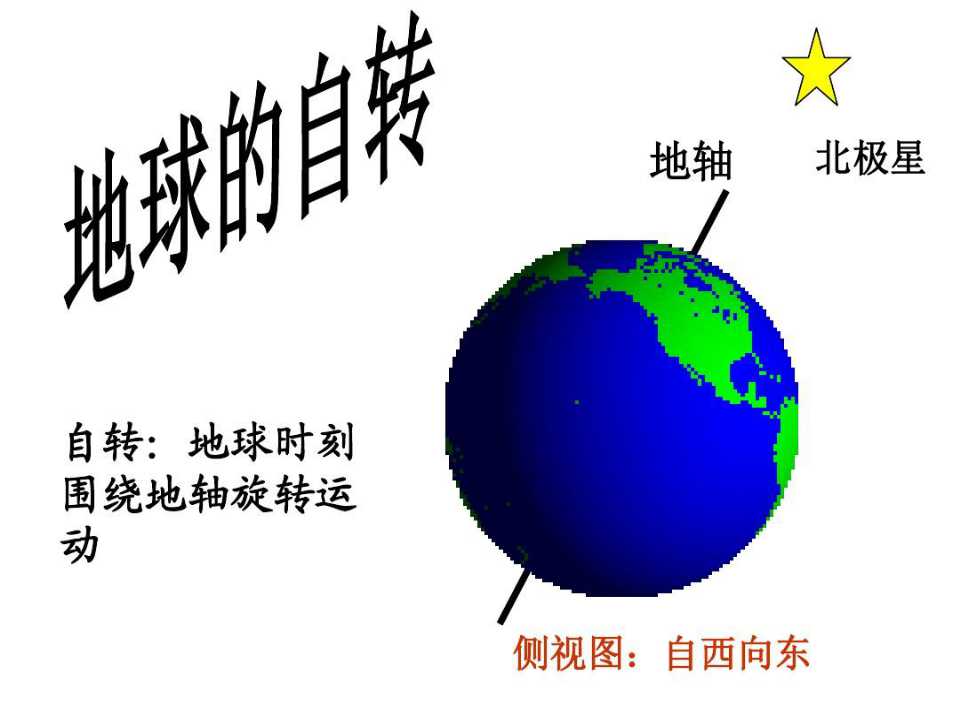 地球的自转

地轴

北极星

自转：地球时刻围绕地轴旋转运动

侧视图：自西向东